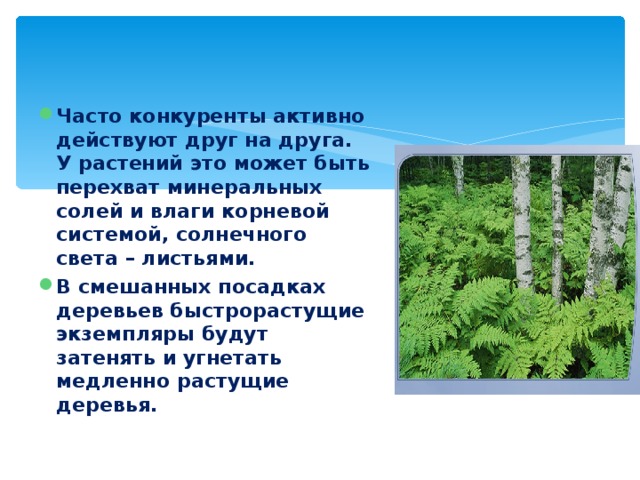 Часто конкуренты активно действуют друг на друга. У растений это может быть перехват минеральных солей и влаги корневой системой, солнечного света – листьями.

В смешанных посадках деревьев быстрорастущие экземпляры будут затенять и угнетать медленно растущие деревья.